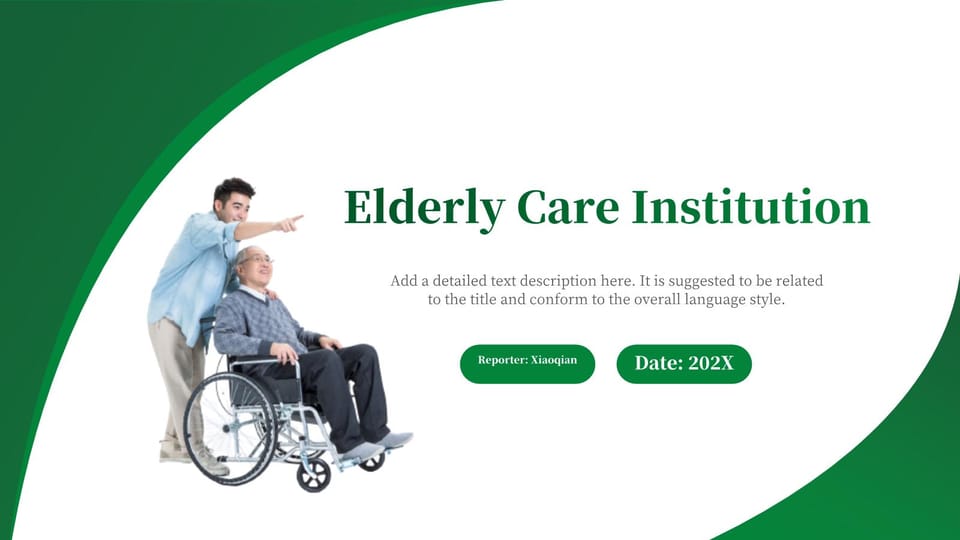 Elderly Care Institution

Add a detailed text description here. It is suggested to be related to the title and conform to the overall language style.

Reporter: Xiaoqian

Date: 202X